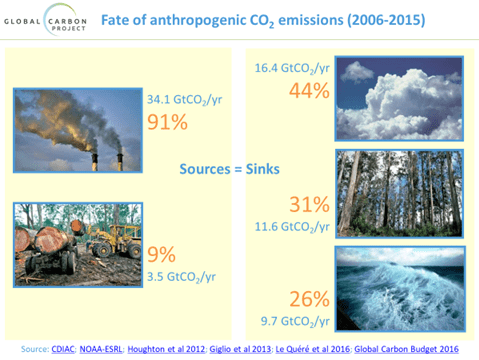 GLOBAL CARBON PROJECT

Fate of anthropogenic $CO_2$ emissions (2006-2015)

34.1 $GtCO_2$/yr
91%

9%
3.5 $GtCO_2$/yr

Sources = Sinks

16.4 $GtCO_2$/yr
44%

31%
11.6 $GtCO_2$/yr

26%
9.7 $GtCO_2$/yr

Source: CDIAC; NOAA-ESRL; Houghton et al 2012; Giglio et al 2013; Le Quéré et al 2016; Global Carbon Budget 2016